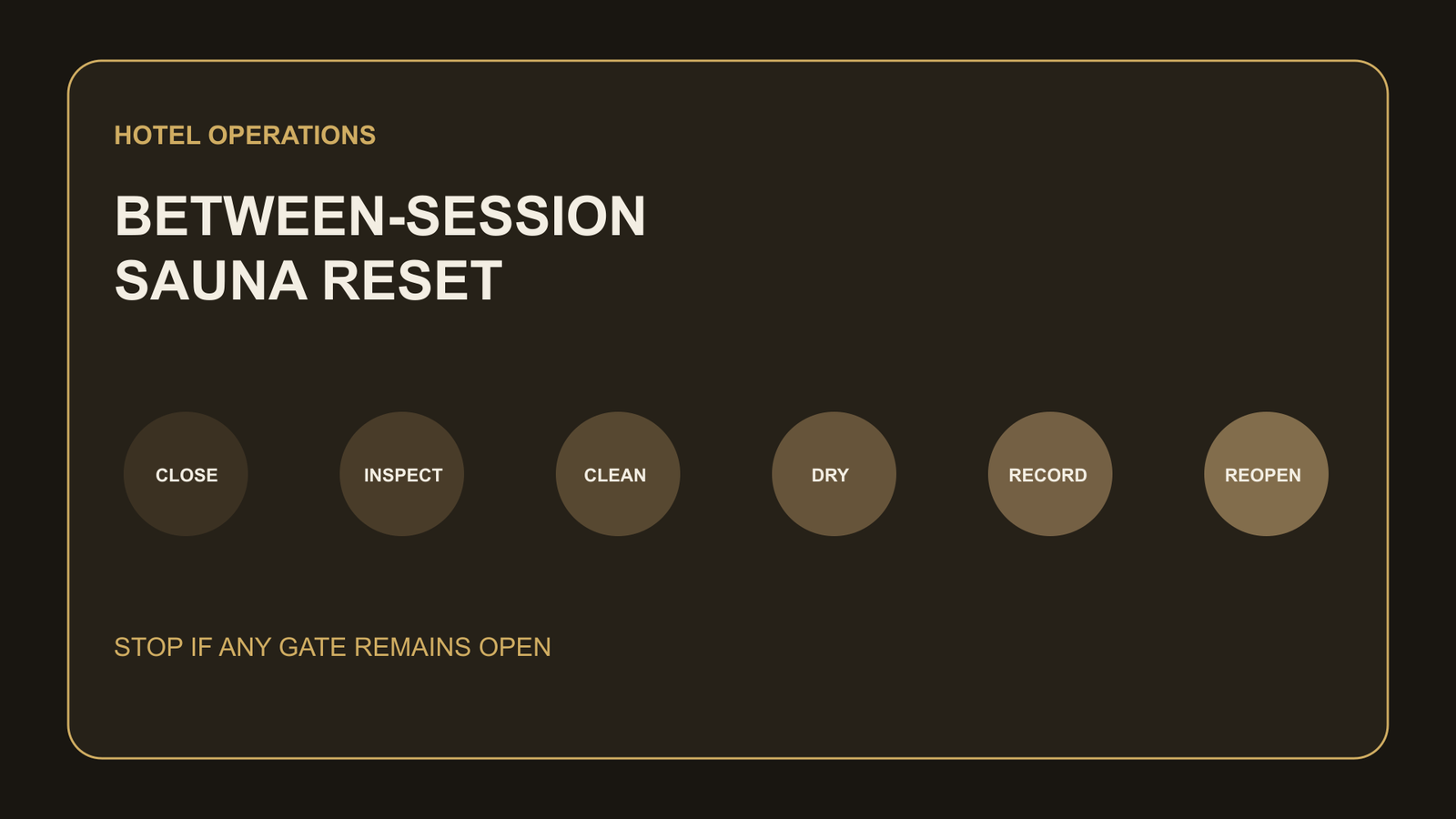 HOTEL OPERATIONS

BETWEEN-SESSION SAUNA RESET

CLOSE

INSPECT

CLEAN

DRY

RECORD

REOPEN

STOP IF ANY GATE REMAINS OPEN